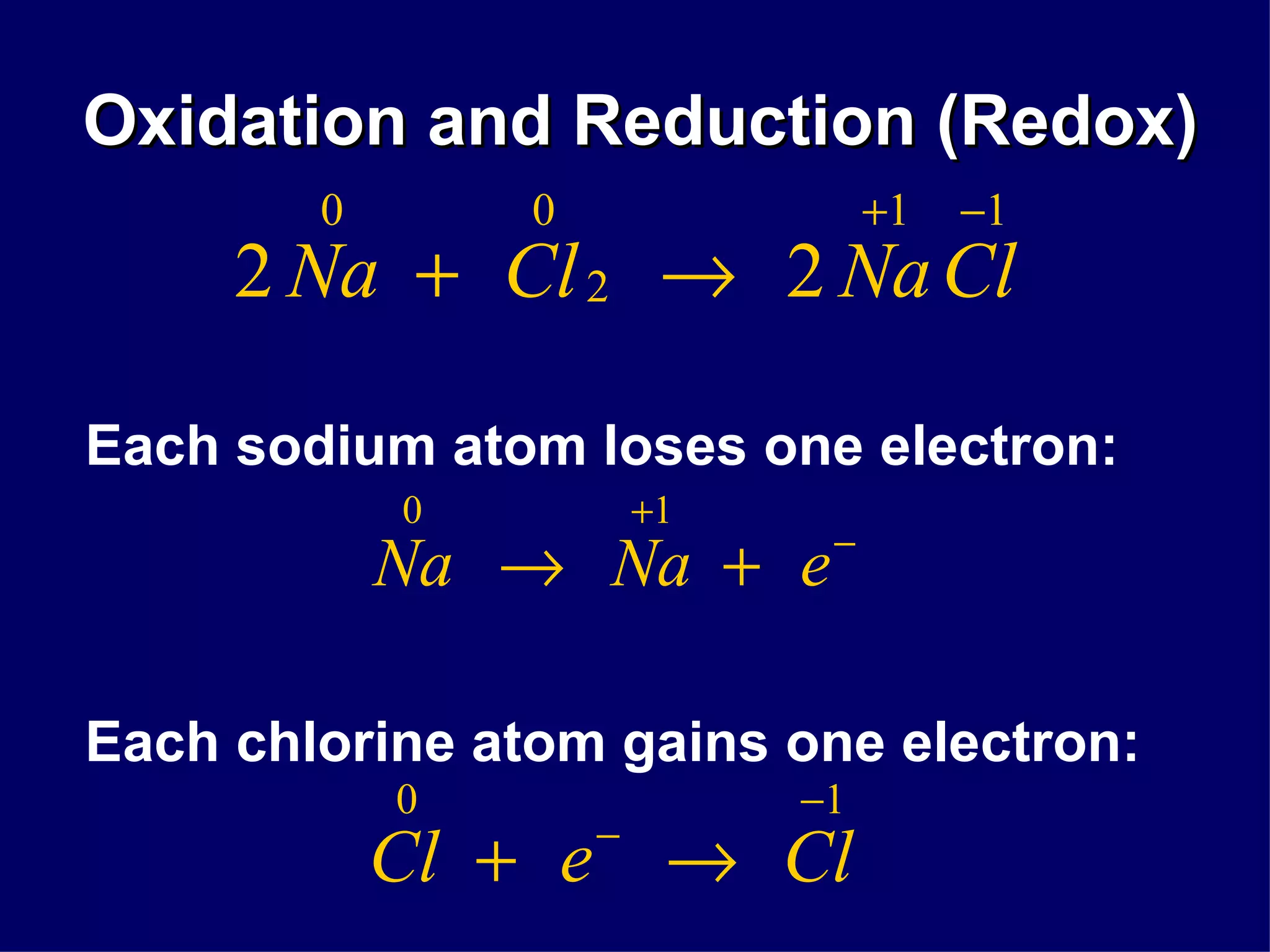 Oxidation and Reduction (Redox)

$2\overset{0}{Na} + \overset{0}{Cl_2} \rightarrow 2\overset{+1}{Na}\overset{-1}{Cl}$

Each sodium atom loses one electron:

$\overset{0}{Na} \rightarrow \overset{+1}{Na} + e^-$

Each chlorine atom gains one electron:

$\overset{0}{Cl} + e^- \rightarrow \overset{-1}{Cl}$